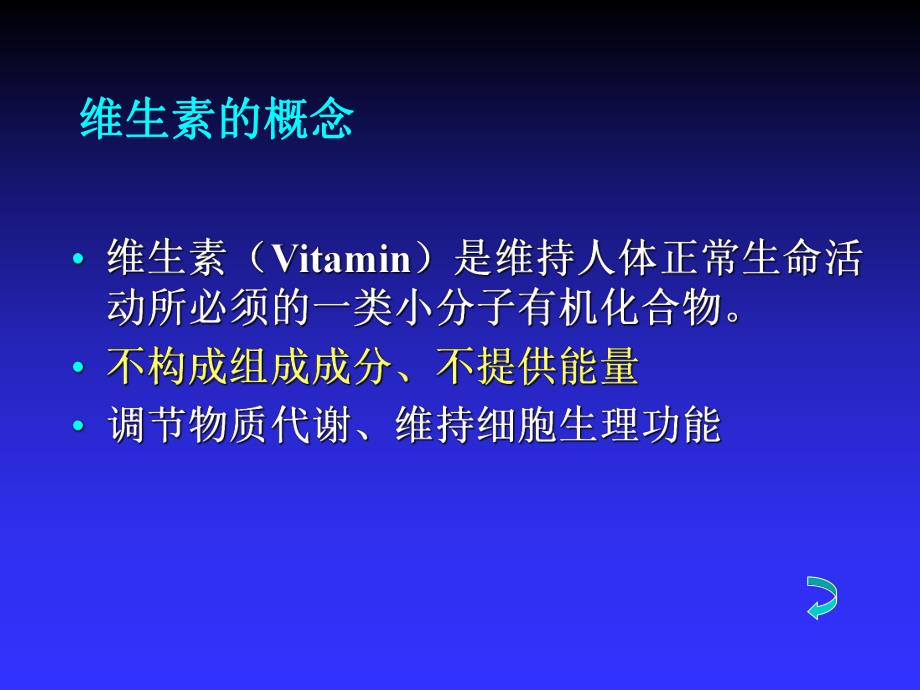 维生素的概念

• 维生素（Vitamin）是维持人体正常生命活动所必须的一类小分子有机化合物。
• 不构成组成成分、不提供能量
• 调节物质代谢、维持细胞生理功能